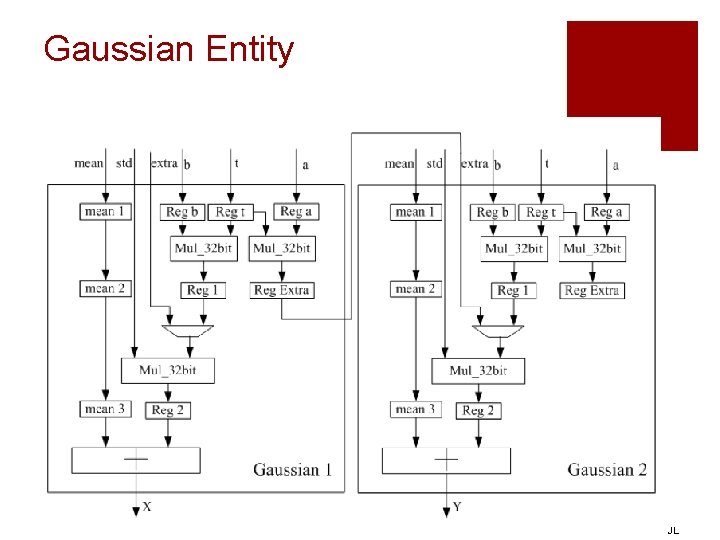 Gaussian Entity

mean std extra b t a

mean 1
Reg b
Reg t
Reg a
Mul_32bit
Mul_32bit
mean 2
Reg 1
Reg Extra
Mul_32bit
mean 3
Reg 2
—
Gaussian 1

X

mean std extra b t a

mean 1
Reg b
Reg t
Reg a
Mul_32bit
Mul_32bit
mean 2
Reg 1
Reg Extra
Mul_32bit
mean 3
Reg 2
+
Gaussian 2

Y

JL